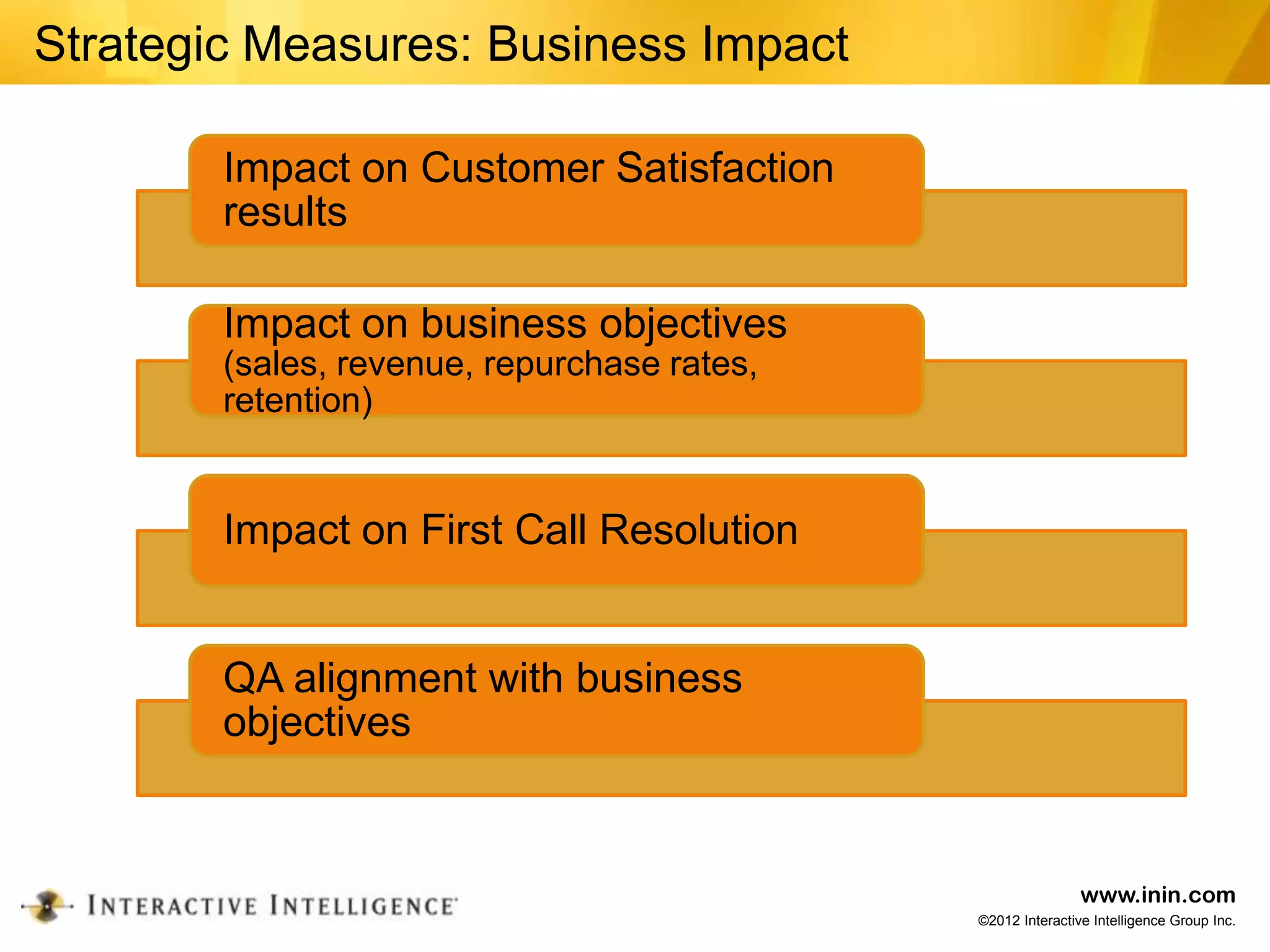 Strategic Measures: Business Impact

Impact on Customer Satisfaction results

Impact on business objectives
(sales, revenue, repurchase rates, retention)

Impact on First Call Resolution

QA alignment with business objectives

INTERACTIVE INTELLIGENCE

www.inin.com
©2012 Interactive Intelligence Group Inc.